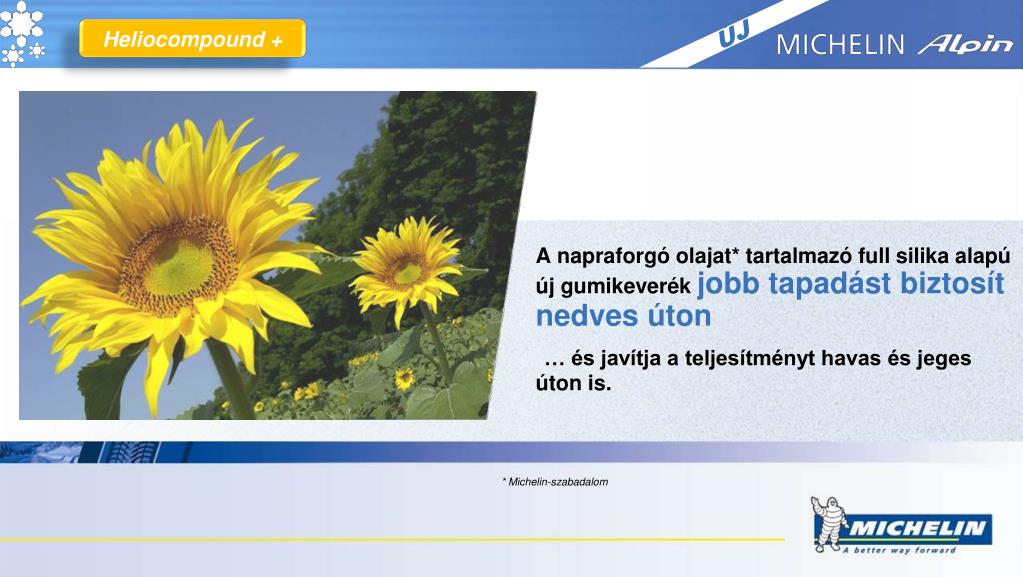 Heliocompound +

ÚJ MICHELIN Alpin

A napraforgó olajat* tartalmazó full silika alapú új gumikeverék jobb tapadást biztosít nedves úton

… és javítja a teljesítményt havas és jeges úton is.

* Michelin-szabadalom

MICHELIN
A better way forward